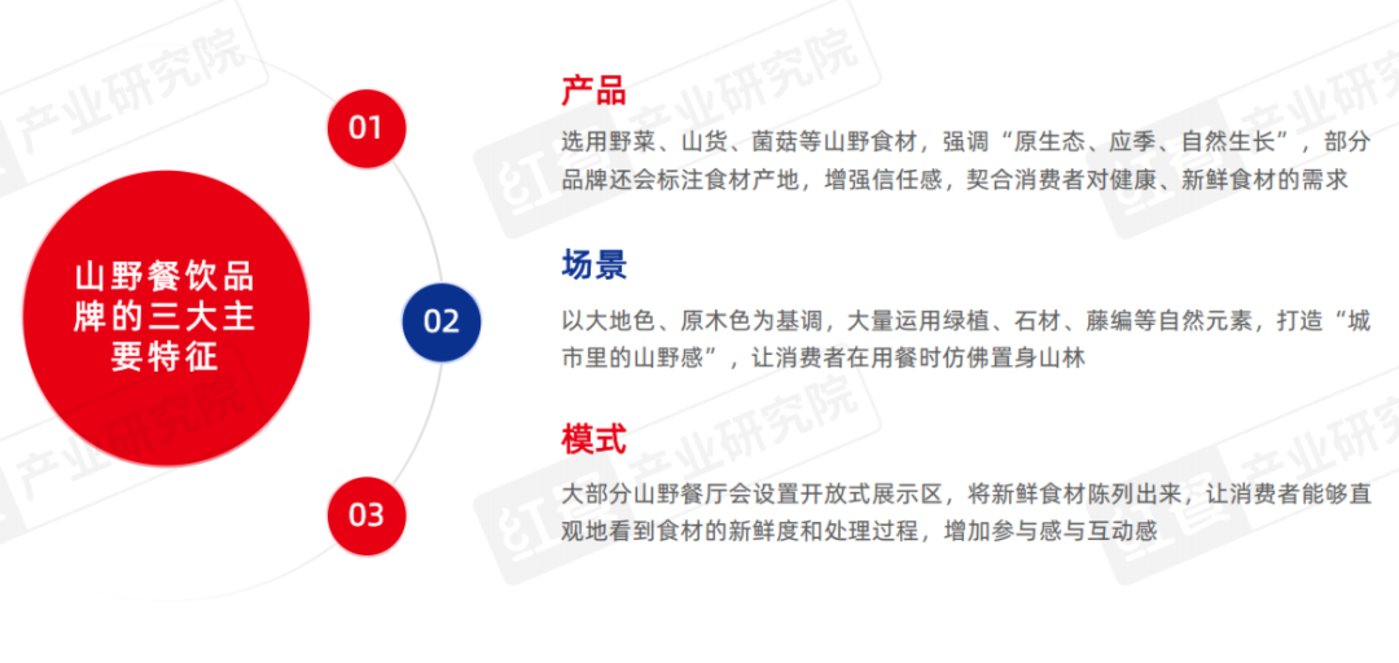 山野餐饮品牌的三大主要特征

01

产品

选用野菜、山货、菌菇等山野食材，强调“原生态、应季、自然生长”，部分品牌还会标注食材产地，增强信任感，契合消费者对健康、新鲜食材的需求

02

场景

以大地色、原木色为基调，大量运用绿植、石材、藤编等自然元素，打造“城市里的山野感”，让消费者在用餐时仿佛置身山林

03

模式

大部分山野餐厅会设置开放式展示区，将新鲜食材陈列出来，让消费者能够直观地看到食材的新鲜度和处理过程，增加参与感与互动感

红餐产业研究院